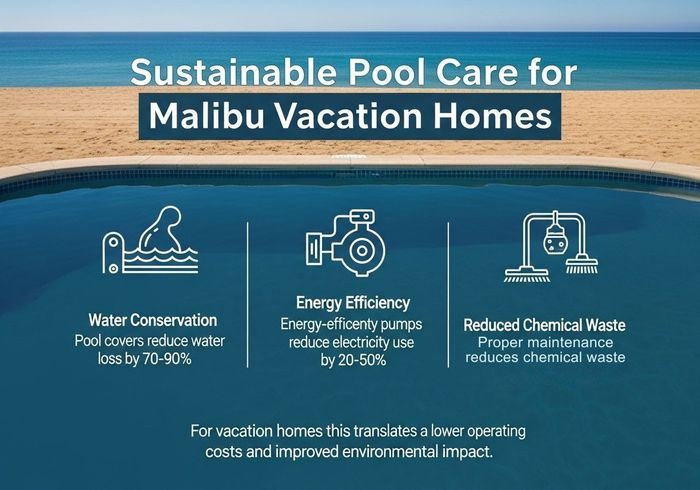 Sustainable Pool Care for
Malibu Vacation Homes

Water Conservation
Pool covers reduce water loss by 70-90%

Energy Efficiency
Energy-efficenty pumps reduce electricity use by 20-50%

Reduced Chemical Waste
Proper maintenance reduces chemical waste

For vacation homes this translates a lower operating costs and improved environmental impact.